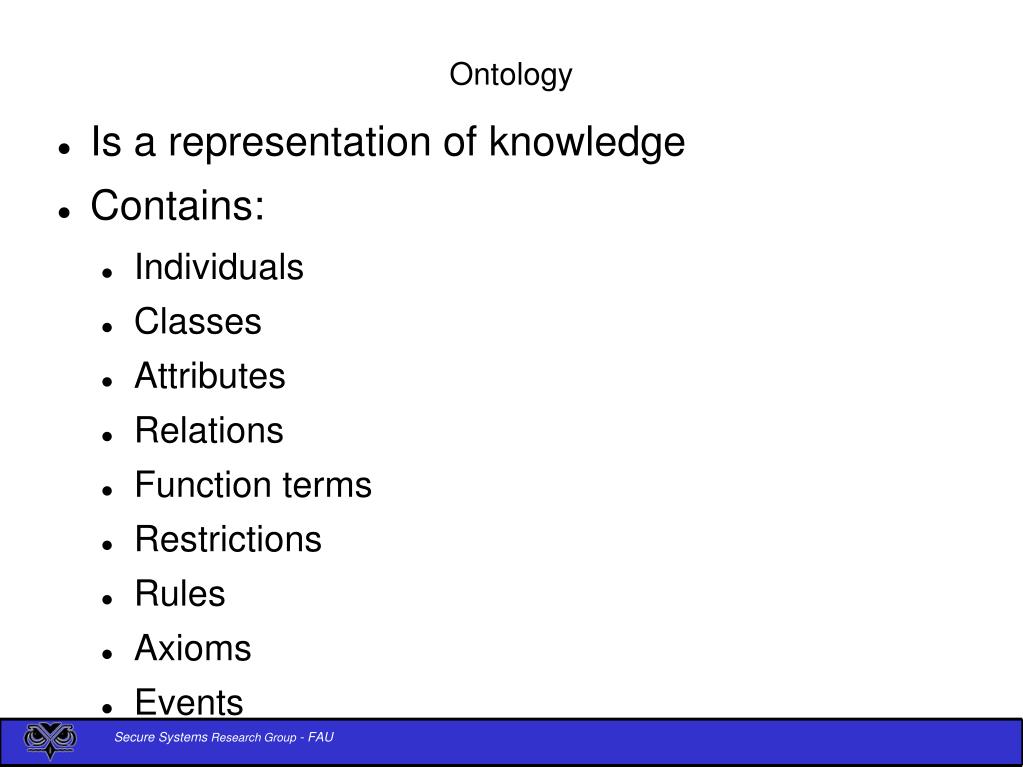 Ontology

- Is a representation of knowledge
- Contains:
  - Individuals
  - Classes
  - Attributes
  - Relations
  - Function terms
  - Restrictions
  - Rules
  - Axioms
  - Events

Secure Systems Research Group - FAU